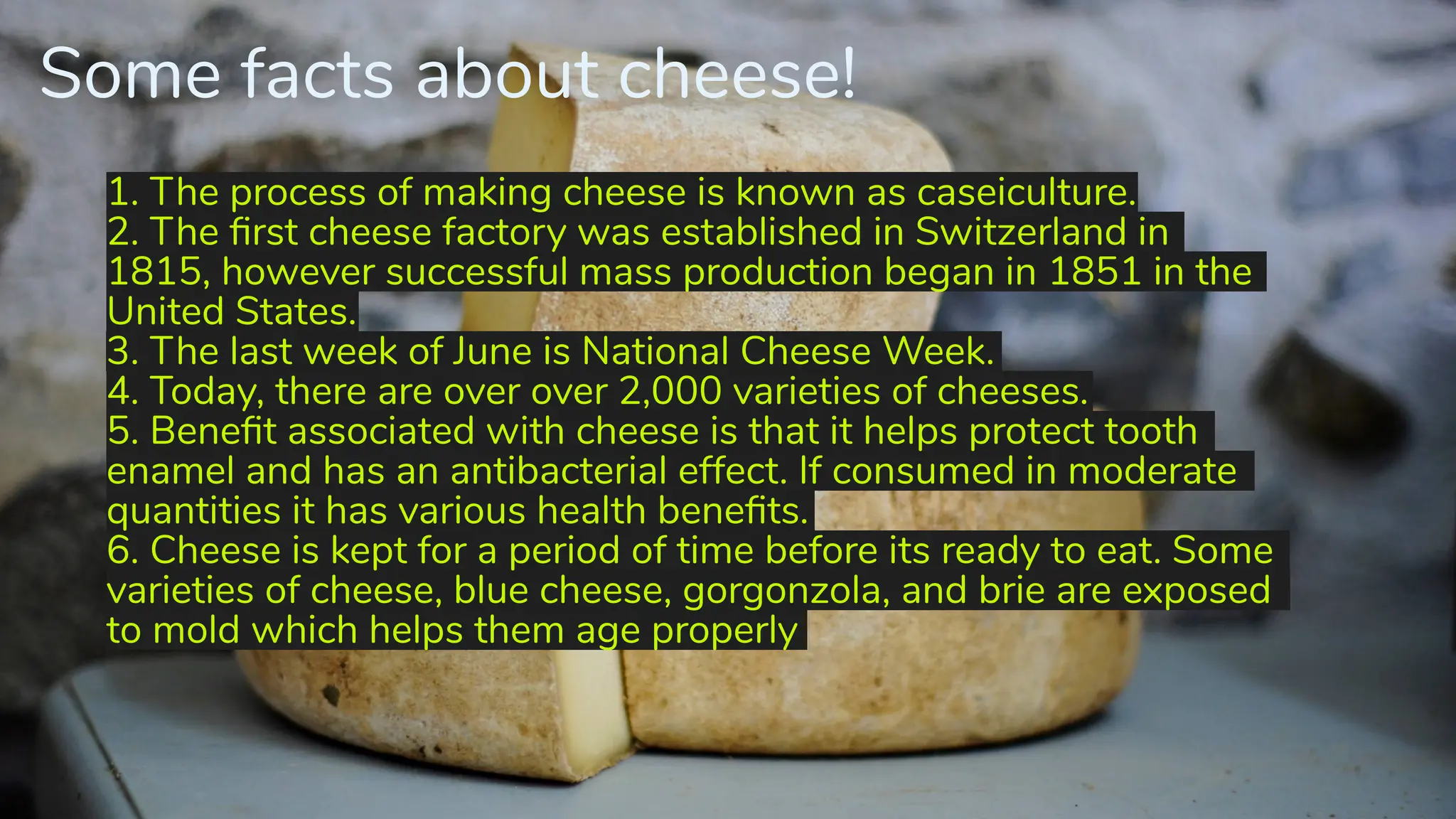 Some facts about cheese!

1. The process of making cheese is known as caseiculture.
2. The first cheese factory was established in Switzerland in 1815, however successful mass production began in 1851 in the United States.
3. The last week of June is National Cheese Week.
4. Today, there are over over 2,000 varieties of cheeses.
5. Benefit associated with cheese is that it helps protect tooth enamel and has an antibacterial effect. If consumed in moderate quantities it has various health benefits.
6. Cheese is kept for a period of time before its ready to eat. Some varieties of cheese, blue cheese, gorgonzola, and brie are exposed to mold which helps them age properly